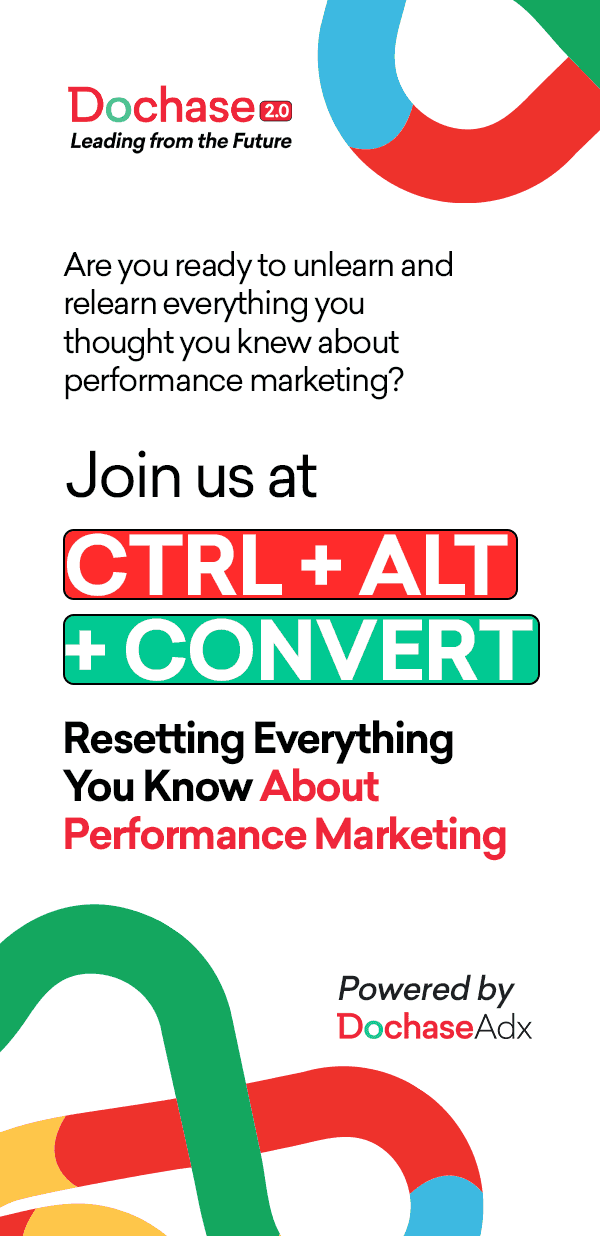 Dochase 2.0
Leading from the Future

Are you ready to unlearn and relearn everything you thought you knew about performance marketing?

Join us at

CTRL + ALT

+ CONVERT

Resetting Everything You Know About Performance Marketing

Powered by
DochaseAdx